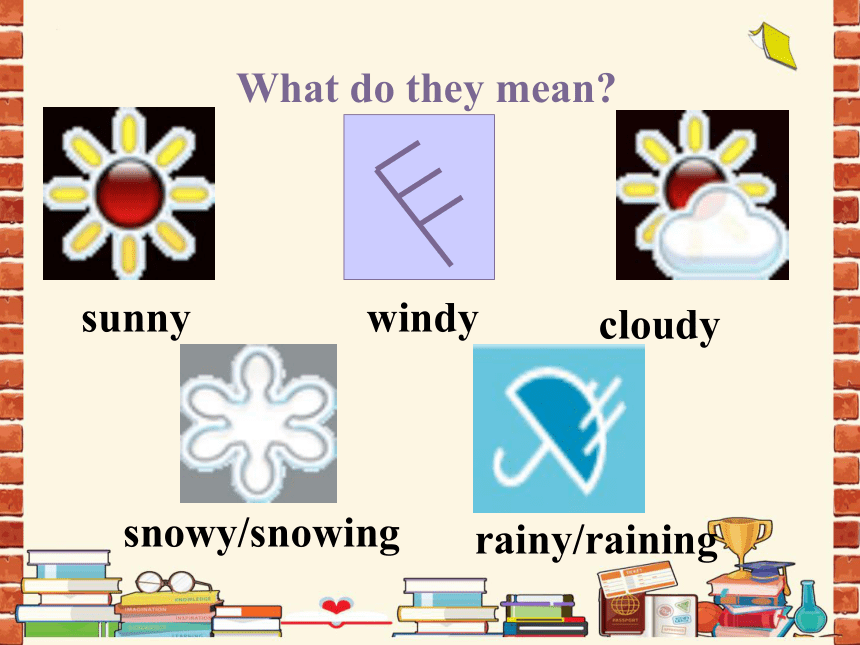 What do they mean?

sunny

windy

cloudy

snowy/snowing

rainy/raining